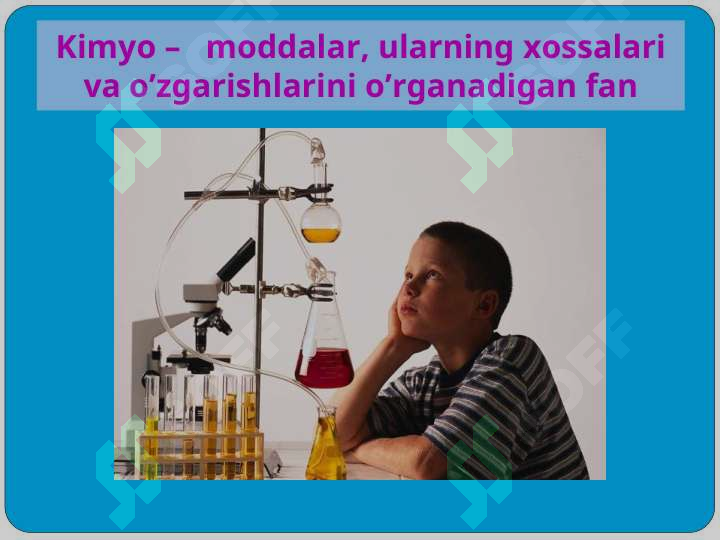 Kimyo – moddalar, ularning xossalari va o‘zgarishlarini o‘rganadigan fan